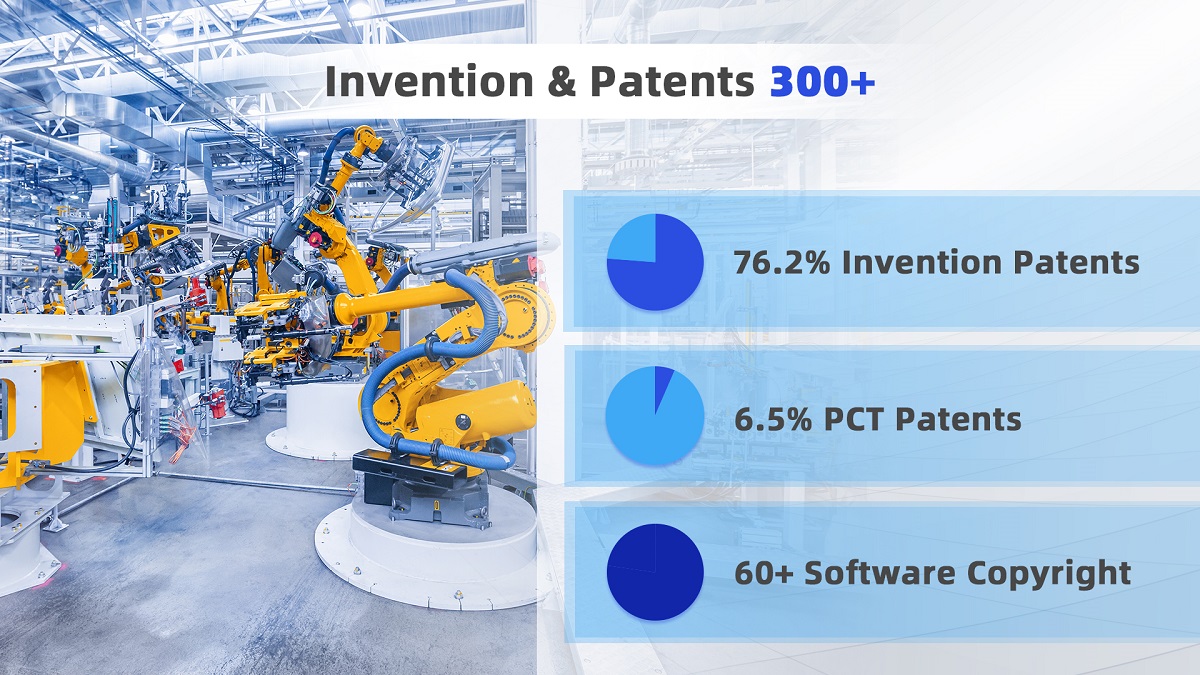 Invention & Patents 300+

76.2% Invention Patents

6.5% PCT Patents

60+ Software Copyright